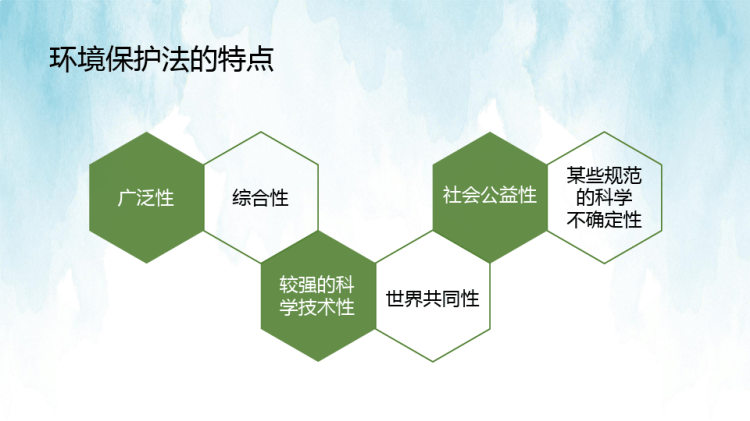 环境保护法的特点

广泛性

综合性

较强的科学技术性

世界共同性

社会公益性

某些规范的科学不确定性